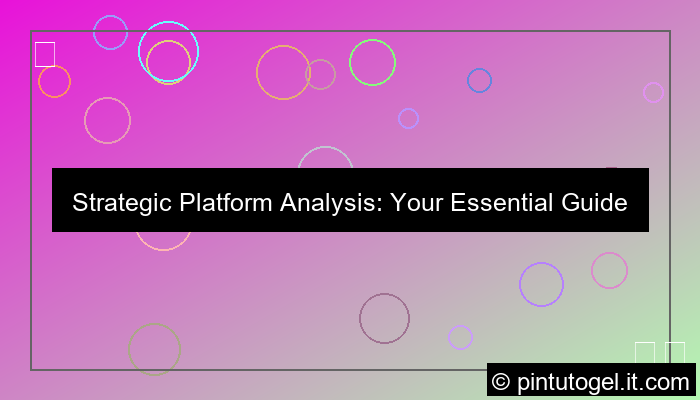 Strategic Platform Analysis: Your Essential Guide

© pintutogel.it.com